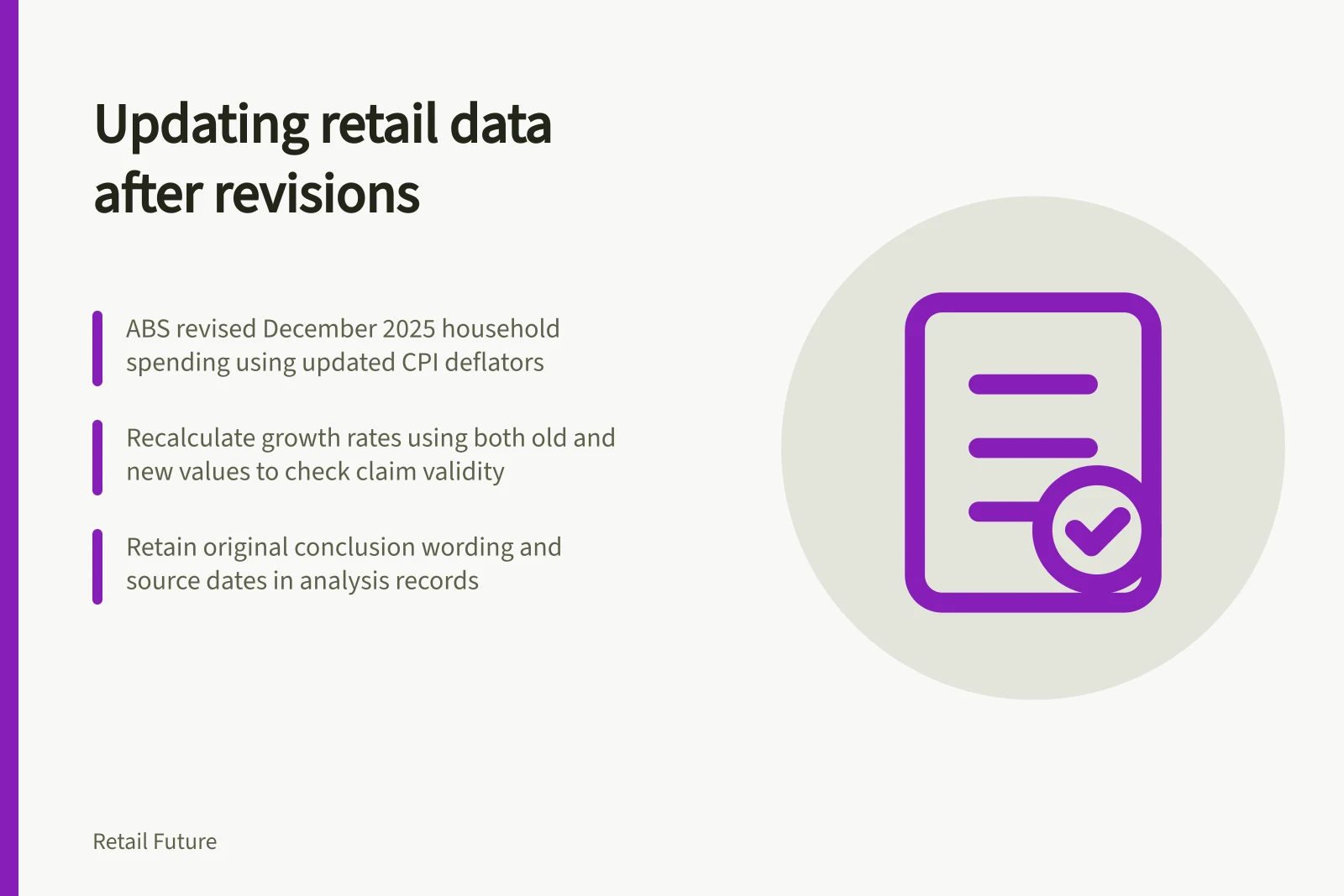 Updating retail data after revisions

ABS revised December 2025 household spending using updated CPI deflators

Recalculate growth rates using both old and new values to check claim validity

Retain original conclusion wording and source dates in analysis records

Retail Future